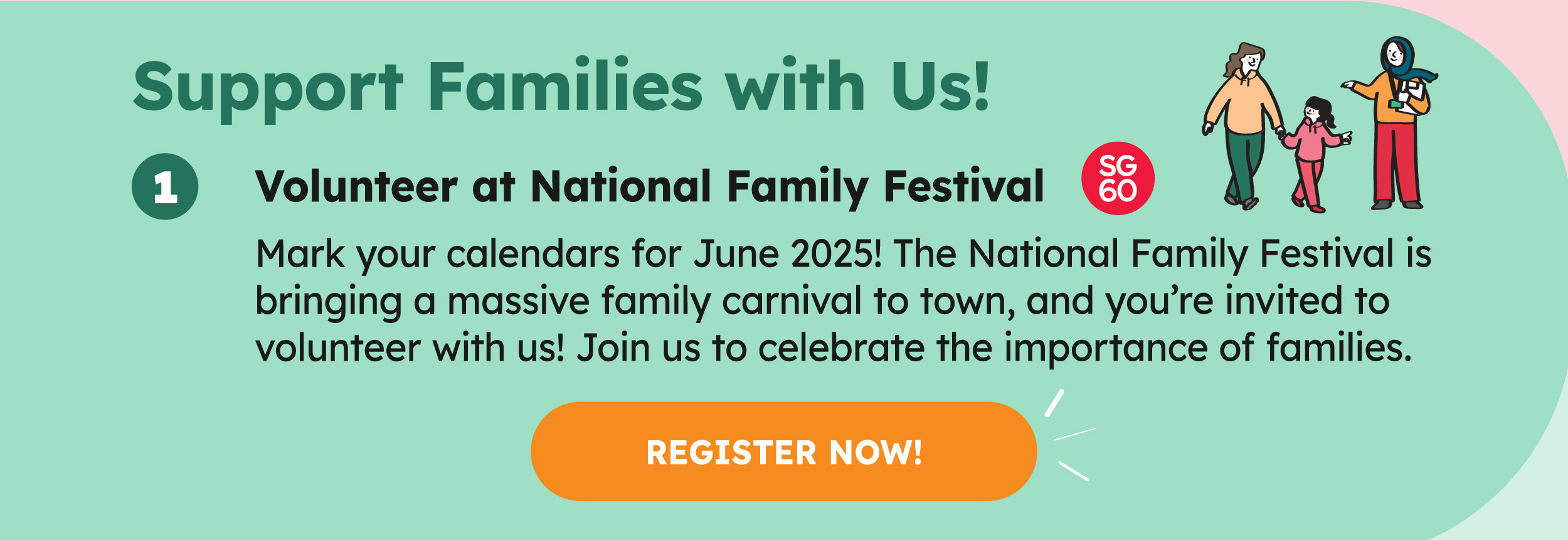 Support Families with Us!

1

Volunteer at National Family Festival

SG 60

Mark your calendars for June 2025! The National Family Festival is bringing a massive family carnival to town, and you're invited to volunteer with us! Join us to celebrate the importance of families.

REGISTER NOW!